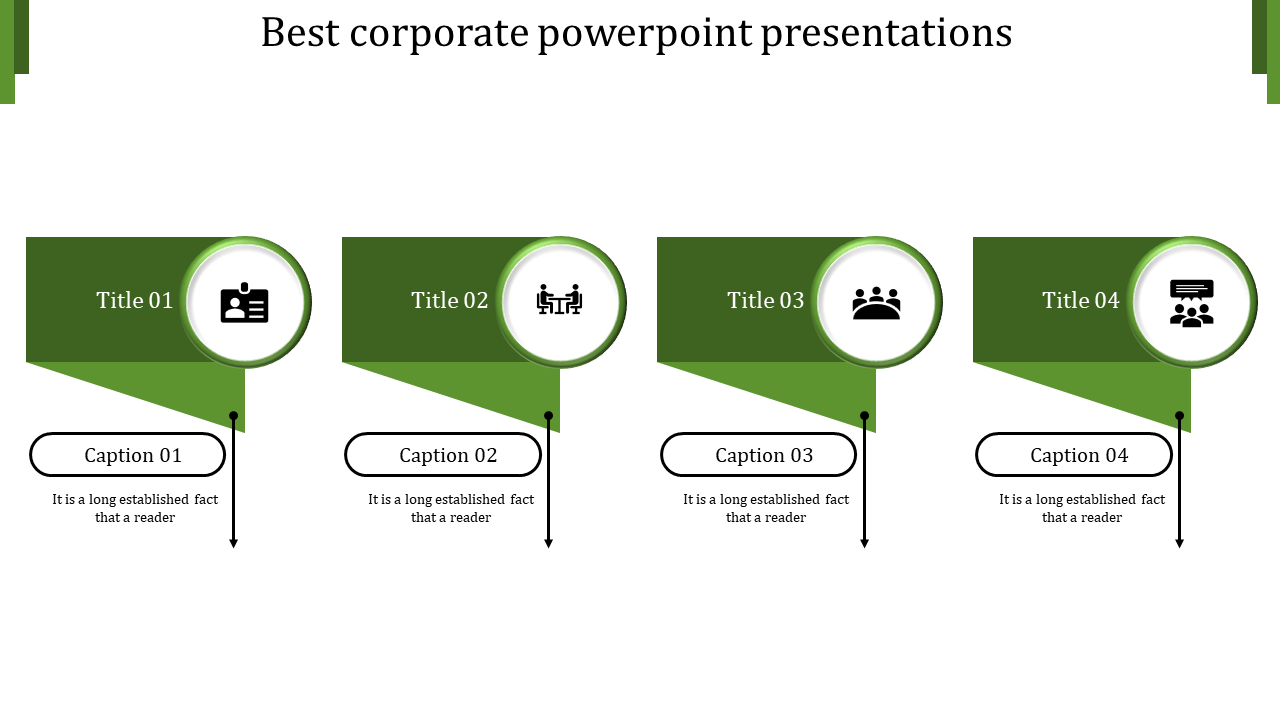 Best corporate powerpoint presentations

Title 01

Caption 01

It is a long established fact that a reader

Title 02

Caption 02

It is a long established fact that a reader

Title 03

Caption 03

It is a long established fact that a reader

Title 04

Caption 04

It is a long established fact that a reader